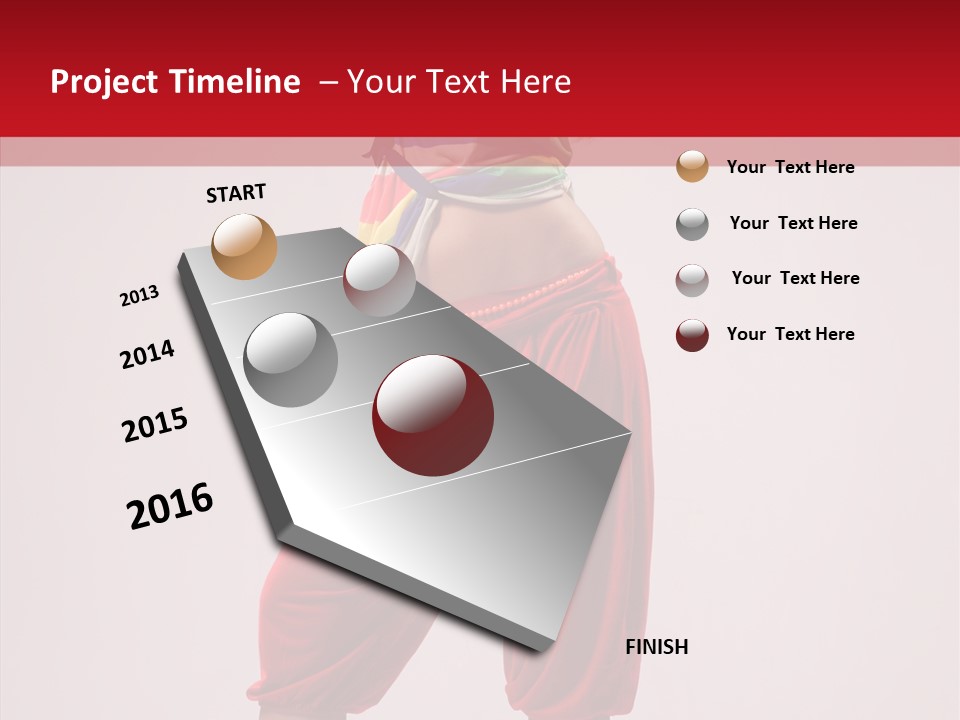 Project Timeline – Your Text Here

START

2013

2014

2015

2016

FINISH

Your Text Here

Your Text Here

Your Text Here

Your Text Here